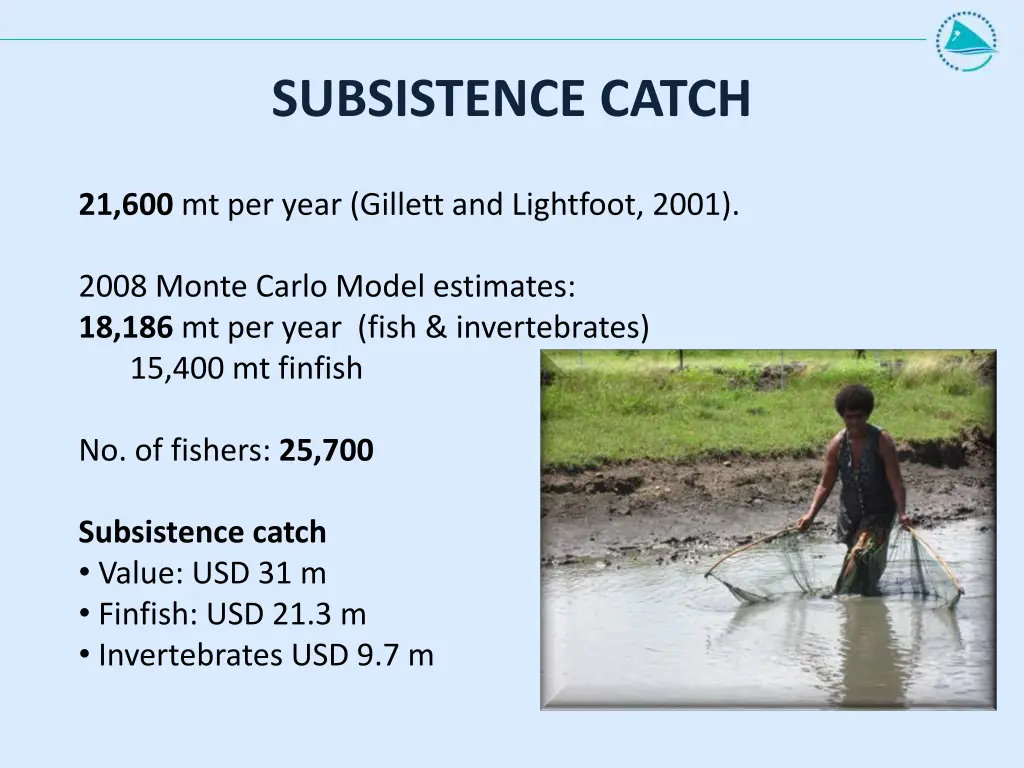 SUBSISTENCE CATCH

21,600 mt per year (Gillett and Lightfoot, 2001).

2008 Monte Carlo Model estimates:
18,186 mt per year (fish & invertebrates)
15,400 mt finfish

No. of fishers: 25,700

Subsistence catch
• Value: USD 31 m
• Finfish: USD 21.3 m
• Invertebrates USD 9.7 m